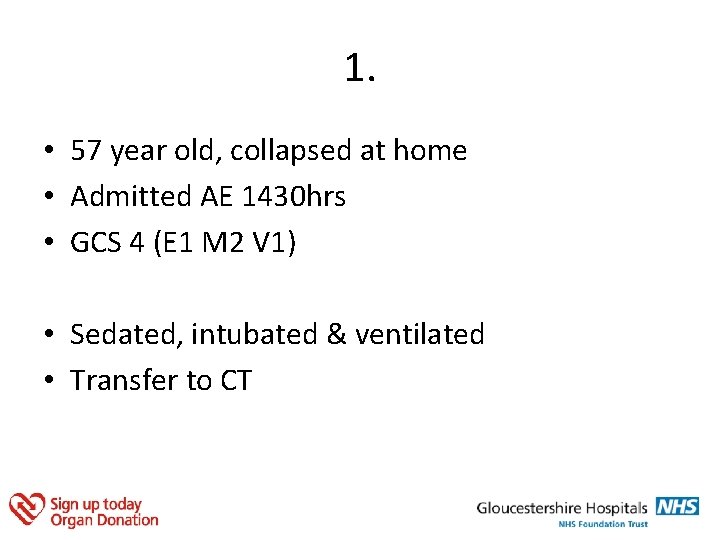 1.

• 57 year old, collapsed at home
• Admitted AE 1430hrs
• GCS 4 (E1 M2 V1)

• Sedated, intubated & ventilated
• Transfer to CT

Sign up today
Organ Donation

Gloucestershire Hospitals NHS
NHS Foundation Trust